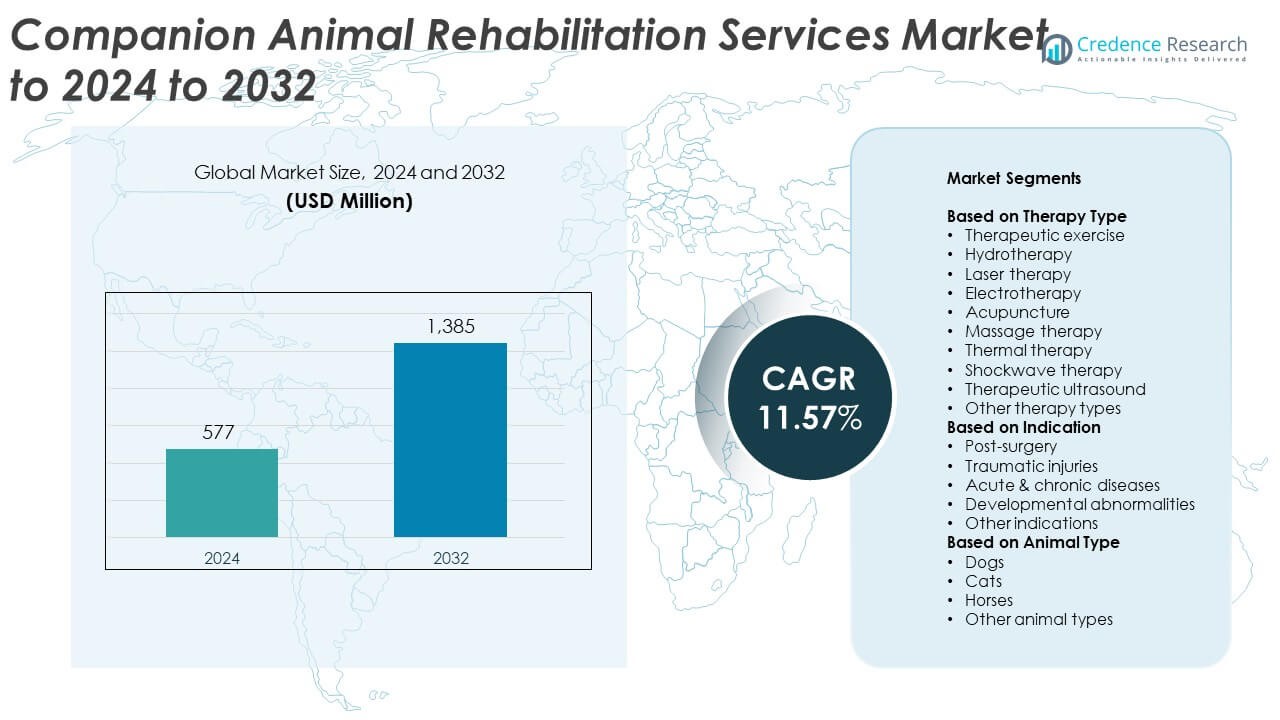 Companion Animal Rehabilitation Services Market to 2024 to 2032

Credence Research
Actionable Insights Delivered

Global Market Size, 2024 and 2032
(USD Million)

577
1,385
2024
2032

CAGR
11.57%

Market Segments

Based on Therapy Type
• Therapeutic exercise
• Hydrotherapy
• Laser therapy
• Electrotherapy
• Acupuncture
• Massage therapy
• Thermal therapy
• Shockwave therapy
• Therapeutic ultrasound
• Other therapy types
Based on Indication
• Post-surgery
• Traumatic injuries
• Acute & chronic diseases
• Developmental abnormalities
• Other indications
Based on Animal Type
• Dogs
• Cats
• Horses
• Other animal types